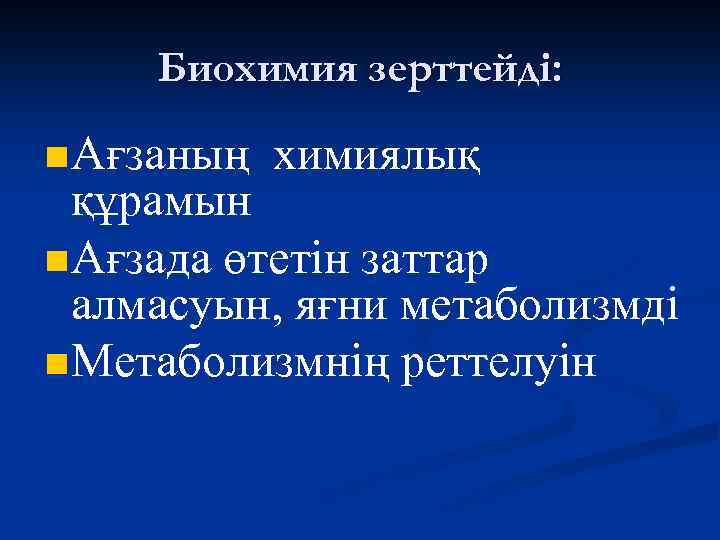 Биохимия зерттейді:

Ағзаның химиялық құрамын

Ағзада өтетін заттар алмасуын, яғни метаболизмді

Метаболизмнің реттелуін